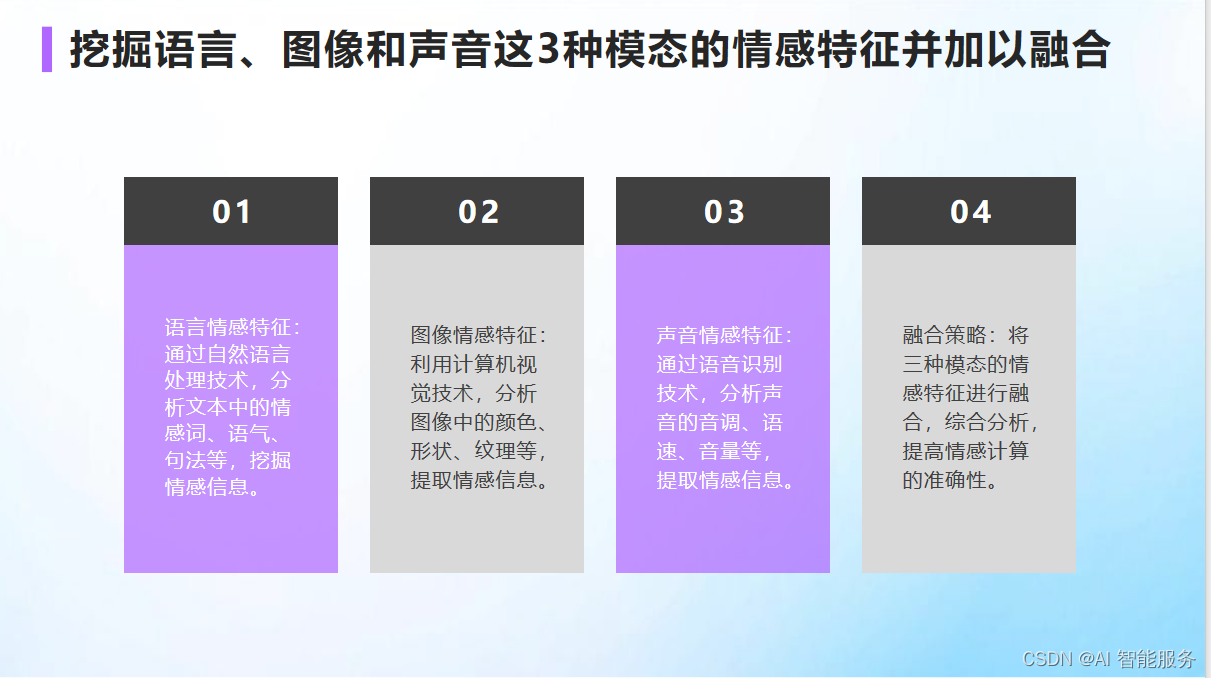 挖掘语言、图像和声音这3种模态的情感特征并加以融合

01

语言情感特征：通过自然语言处理技术，分析文本中的情感词、语气、句法等，挖掘情感信息。

02

图像情感特征：利用计算机视觉技术，分析图像中的颜色、形状、纹理等，提取情感信息。

03

声音情感特征：通过语音识别技术，分析声音的音调、语速、音量等，提取情感信息。

04

融合策略：将三种模态的情感特征进行融合，综合分析，提高情感计算的准确性。

CSDN @AI 智能服务